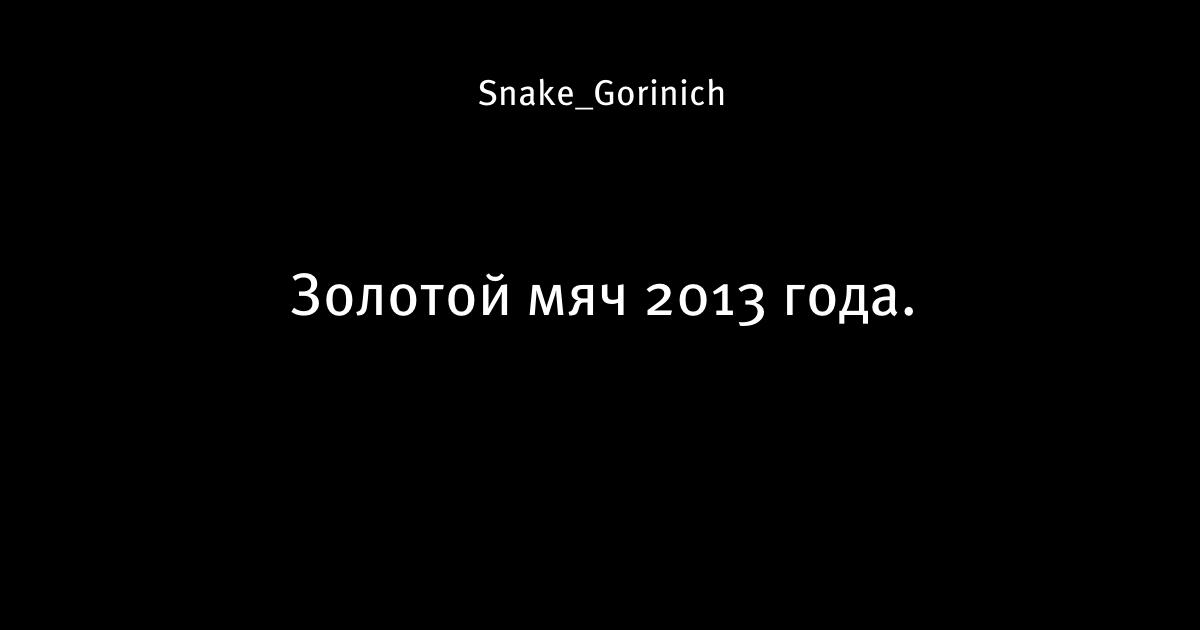 Snake_Gorinich

Золотой мяч 2013 года.